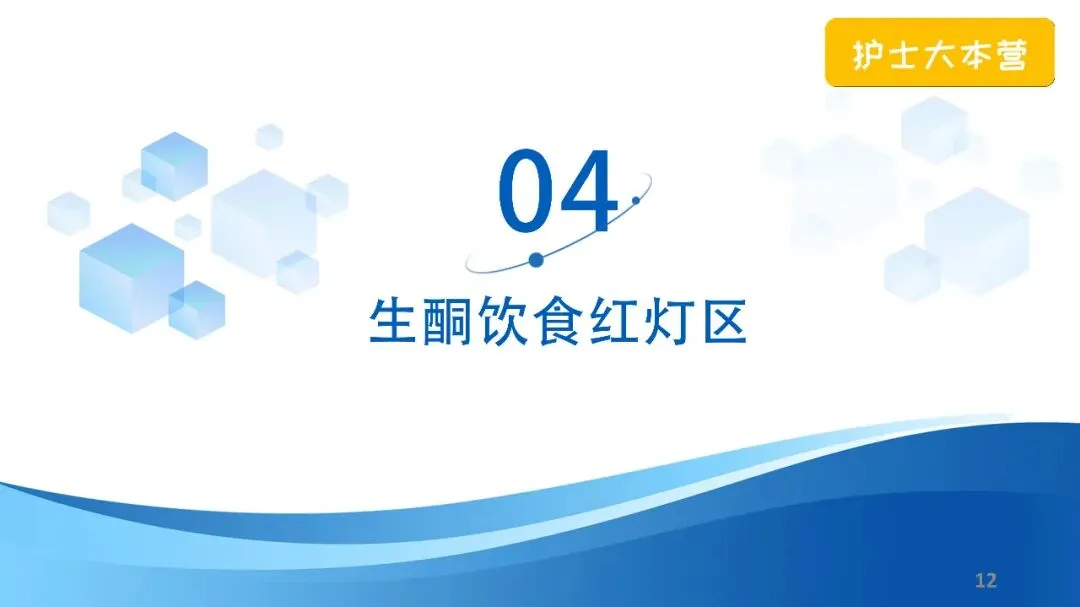 护士大本营

04

生酮饮食红灯区

12